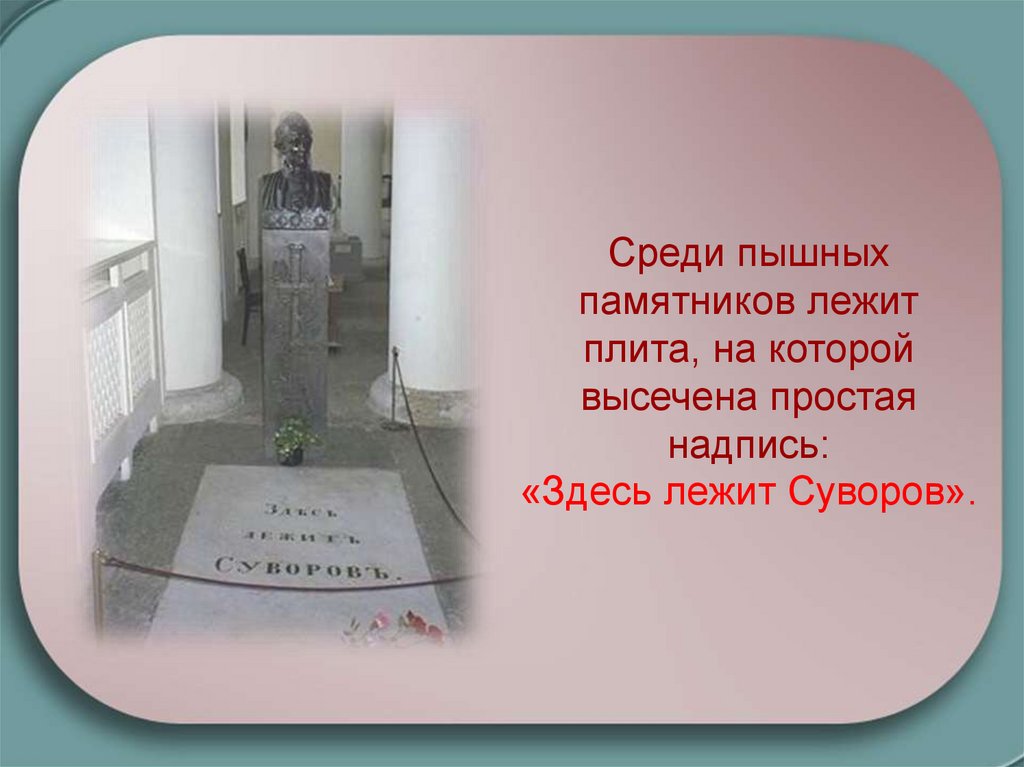 Здѣсь лежитъ Суворовъ.

Среди пышных памятников лежит плита, на которой высечена простая надпись: «Здесь лежит Суворов».